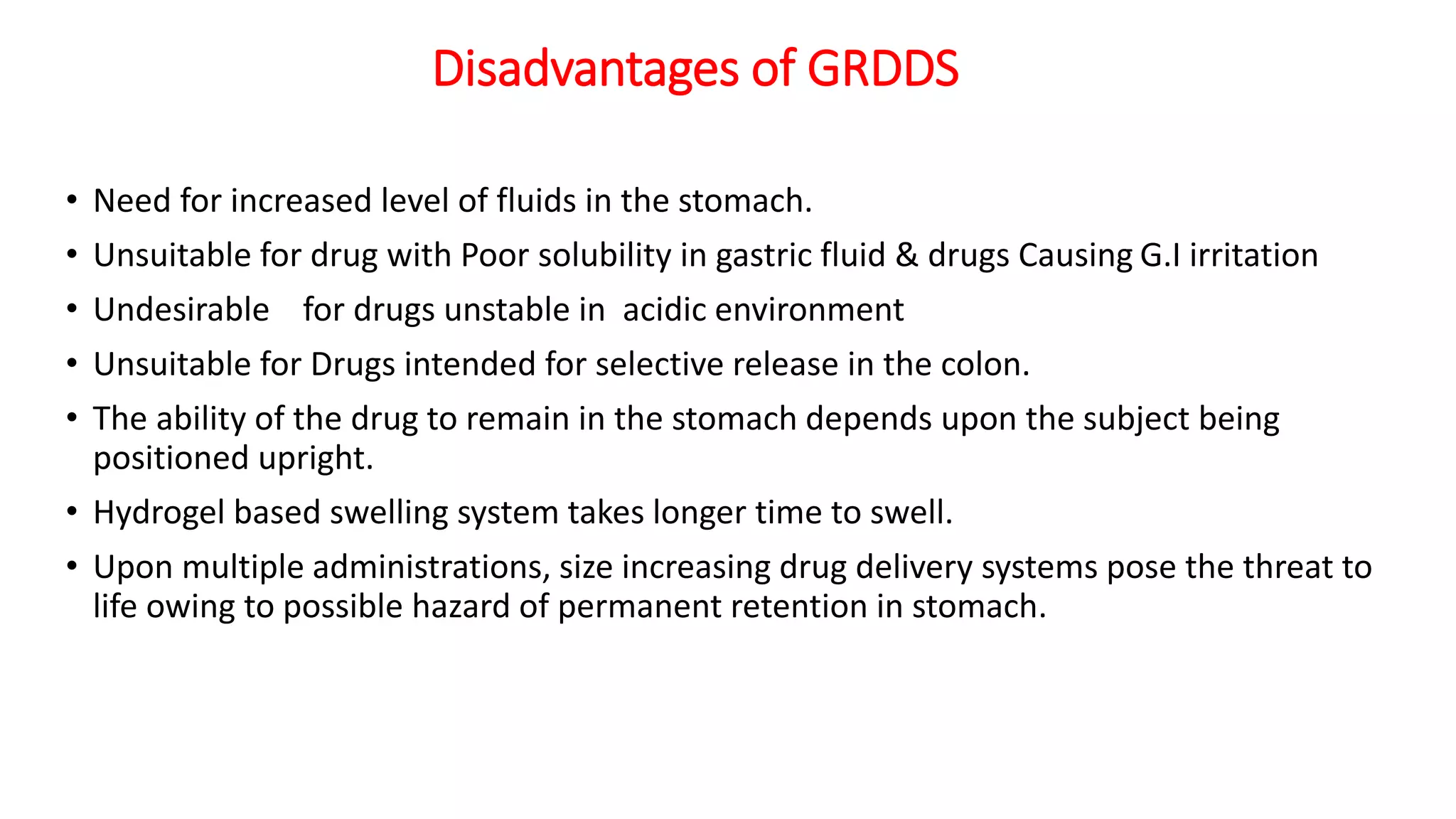 Disadvantages of GRDDS

• Need for increased level of fluids in the stomach.
• Unsuitable for drug with Poor solubility in gastric fluid & drugs Causing G.I irritation
• Undesirable for drugs unstable in acidic environment
• Unsuitable for Drugs intended for selective release in the colon.
• The ability of the drug to remain in the stomach depends upon the subject being positioned upright.
• Hydrogel based swelling system takes longer time to swell.
• Upon multiple administrations, size increasing drug delivery systems pose the threat to life owing to possible hazard of permanent retention in stomach.